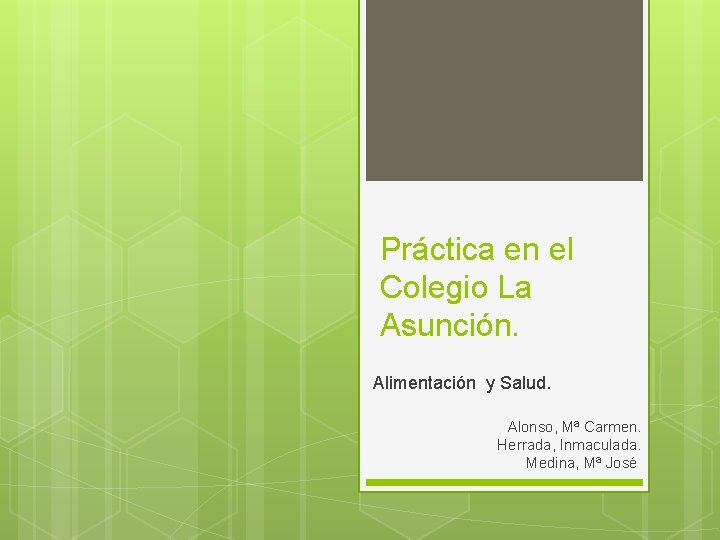 Práctica en el Colegio La Asunción.

Alimentación y Salud.

Alonso, Mª Carmen.
Herrada, Inmaculada.
Medina, Mª José